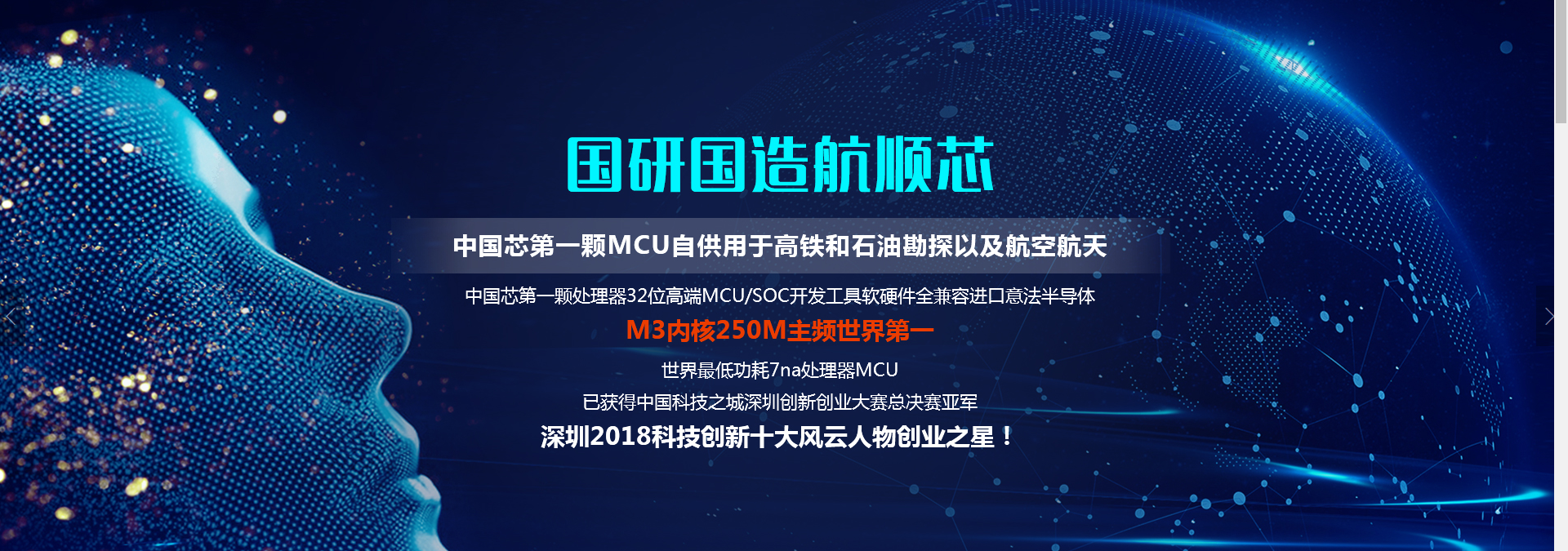 国研国造航顺芯

中国芯第一颗MCU自供用于高铁和石油勘探以及航空航天

中国芯第一颗处理器32位高端MCU/SOC开发工具软硬件全兼容进口意法半导体

M3内核250M主频世界第一

世界最低功耗7na处理器MCU

已获得中国科技之城深圳创新创业大赛总决赛亚军

深圳2018科技创新十大风云人物创业之星！